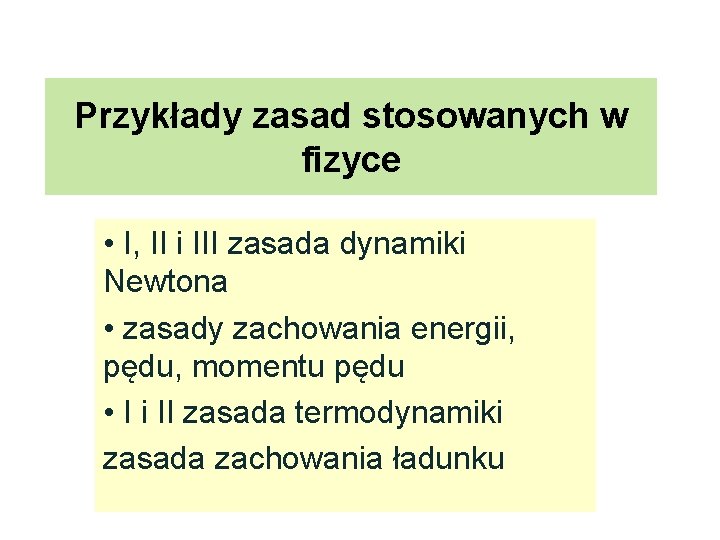 Przykłady zasad stosowanych w fizyce

• I, II i III zasada dynamiki Newtona

• zasady zachowania energii, pędu, momentu pędu

• I i II zasada termodynamiki

zasada zachowania ładunku